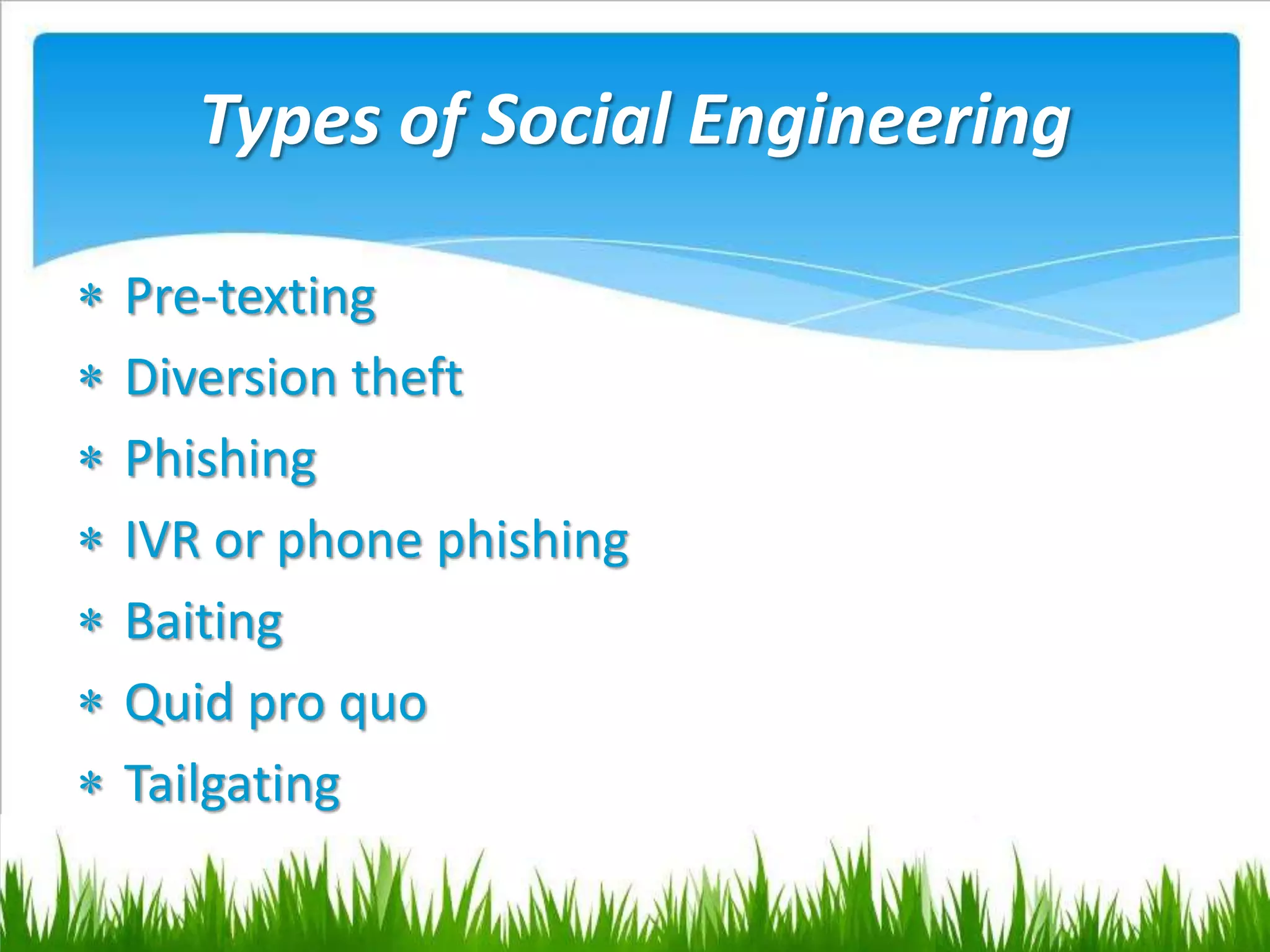 Types of Social Engineering

* Pre-texting
* Diversion theft
* Phishing
* IVR or phone phishing
* Baiting
* Quid pro quo
* Tailgating